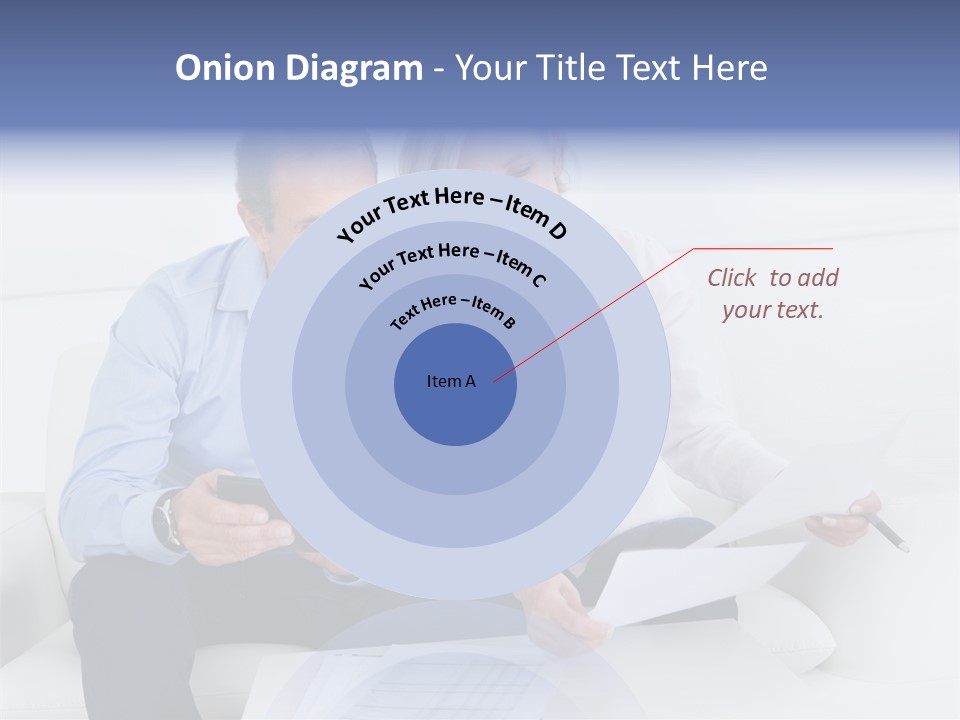 Onion Diagram - Your Title Text Here

Your Text Here – Item D

Your Text Here – Item C

Text Here – Item B

Item A

Click to add your text.